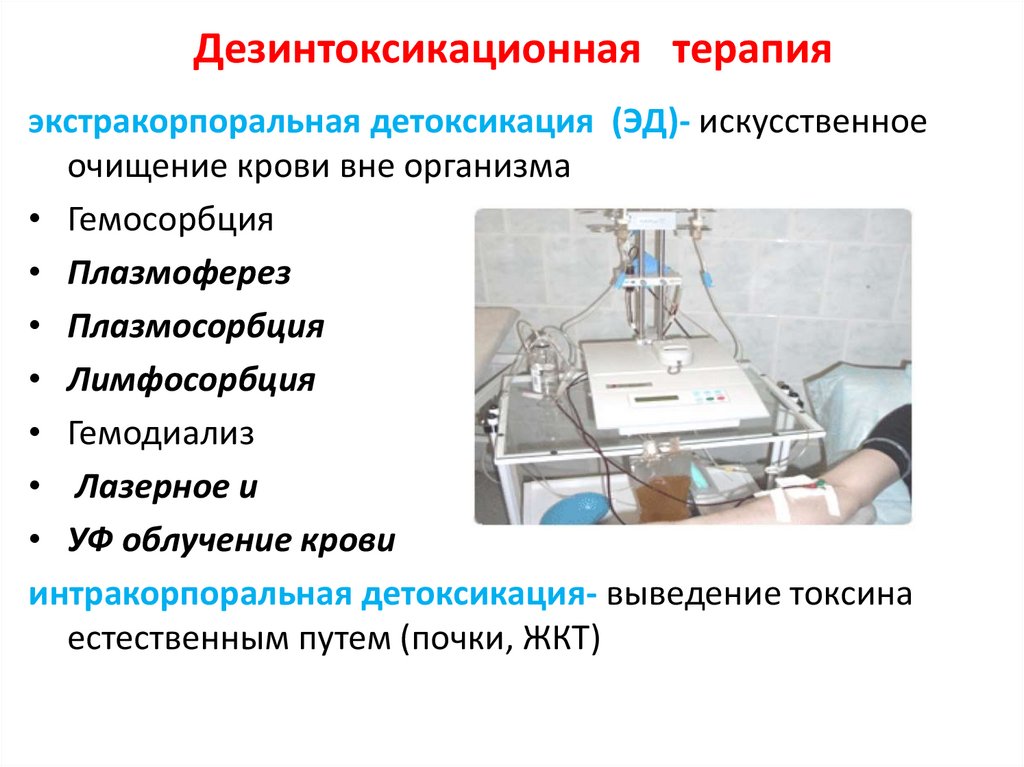 Дезинтоксикационная терапия

экстракорпоральная детоксикация (ЭД)- искусственное очищение крови вне организма

• Гемосорбция
• Плазмоферез
• Плазмосорбция
• Лимфосорбция
• Гемодиализ
• Лазерное и
• УФ облучение крови

интракорпоральная детоксикация- выведение токсина естественным путем (почки, ЖКТ)